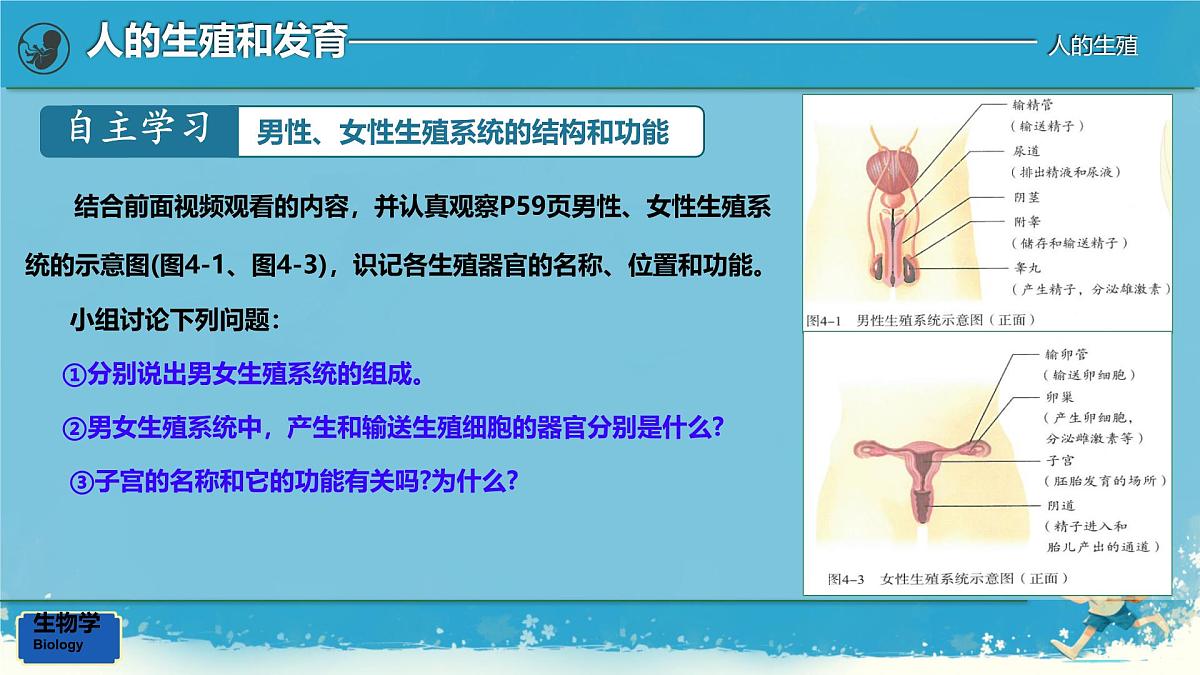 人的生殖和发育

人的生殖

自主学习

男性、女性生殖系统的结构和功能

结合前面视频观看的内容，并认真观察P59页男性、女性生殖系统的示意图(图4-1、图4-3)，识记各生殖器官的名称、位置和功能。

小组讨论下列问题：

①分别说出男女生殖系统的组成。

②男女生殖系统中，产生和输送生殖细胞的器官分别是什么?

③子宫的名称和它的功能有关吗?为什么?

输精管
（输送精子）
尿道
（排出精液和尿液）
阴茎
附睾
（储存和输送精子）
睾丸
（产生精子，分泌雄激素）

图4-1　男性生殖系统示意图（正面）

输卵管
（输送卵细胞）
卵巢
（产生卵细胞，分泌雌激素等）
子宫
（胚胎发育的场所）
阴道
（精子进入和胎儿产出的通道）

图4-3　女性生殖系统示意图（正面）

生物学
Biology